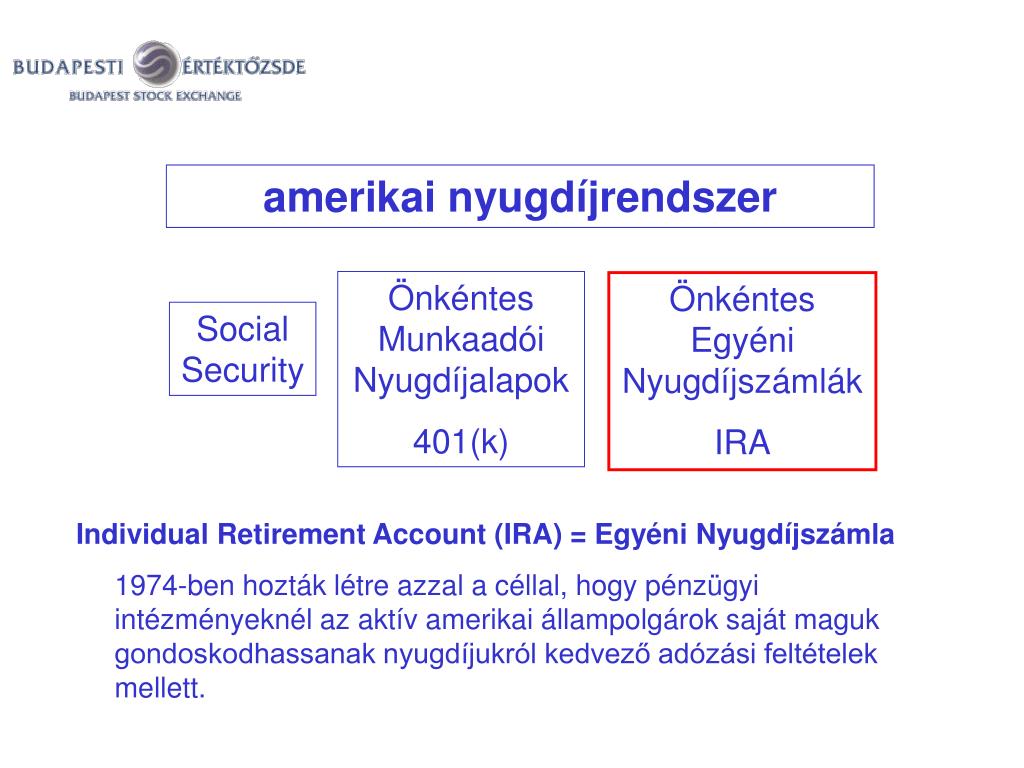 BUDAPESTI ÉRTÉKTŐZSDE
BUDAPEST STOCK EXCHANGE

amerikai nyugdíjrendszer

Social Security

Önkéntes Munkaadói Nyugdíjalapok

401(k)

Önkéntes Egyéni Nyugdíjszámlák

IRA

Individual Retirement Account (IRA) = Egyéni Nyugdíjszámla

1974-ben hozták létre azzal a céllal, hogy pénzügyi intézményeknél az aktív amerikai állampolgárok saját maguk gondoskodhassanak nyugdíjukról kedvező adózási feltételek mellett.